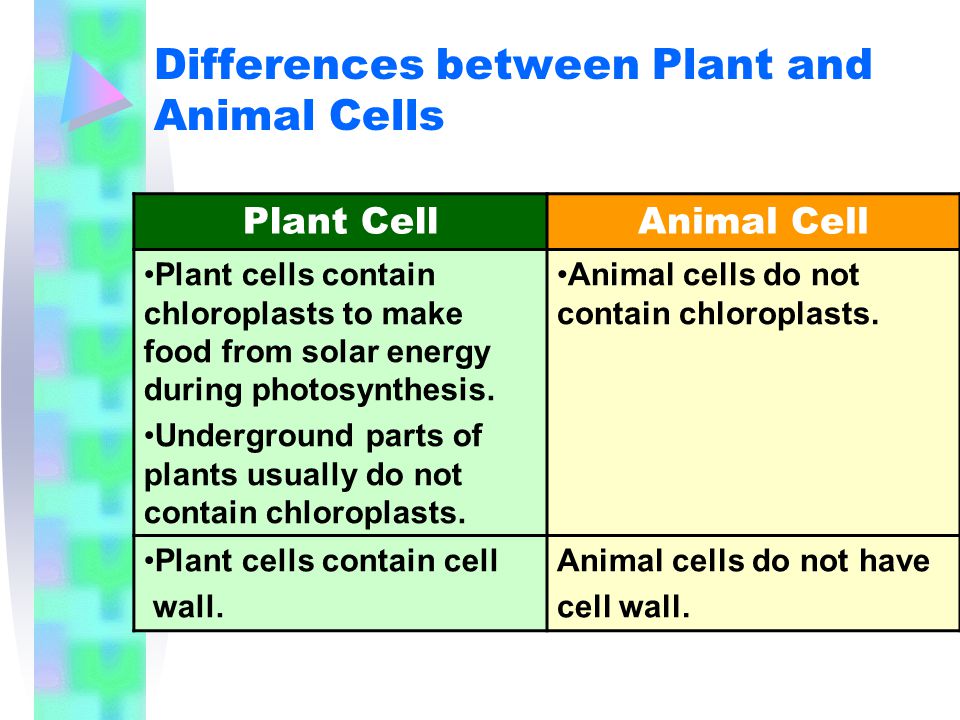 Differences between Plant and Animal Cells

| Plant Cell | Animal Cell |
|---|---|
| •Plant cells contain chloroplasts to make food from solar energy during photosynthesis. •Underground parts of plants usually do not contain chloroplasts. | •Animal cells do not contain chloroplasts. |
| •Plant cells contain cell wall. | Animal cells do not have cell wall. |